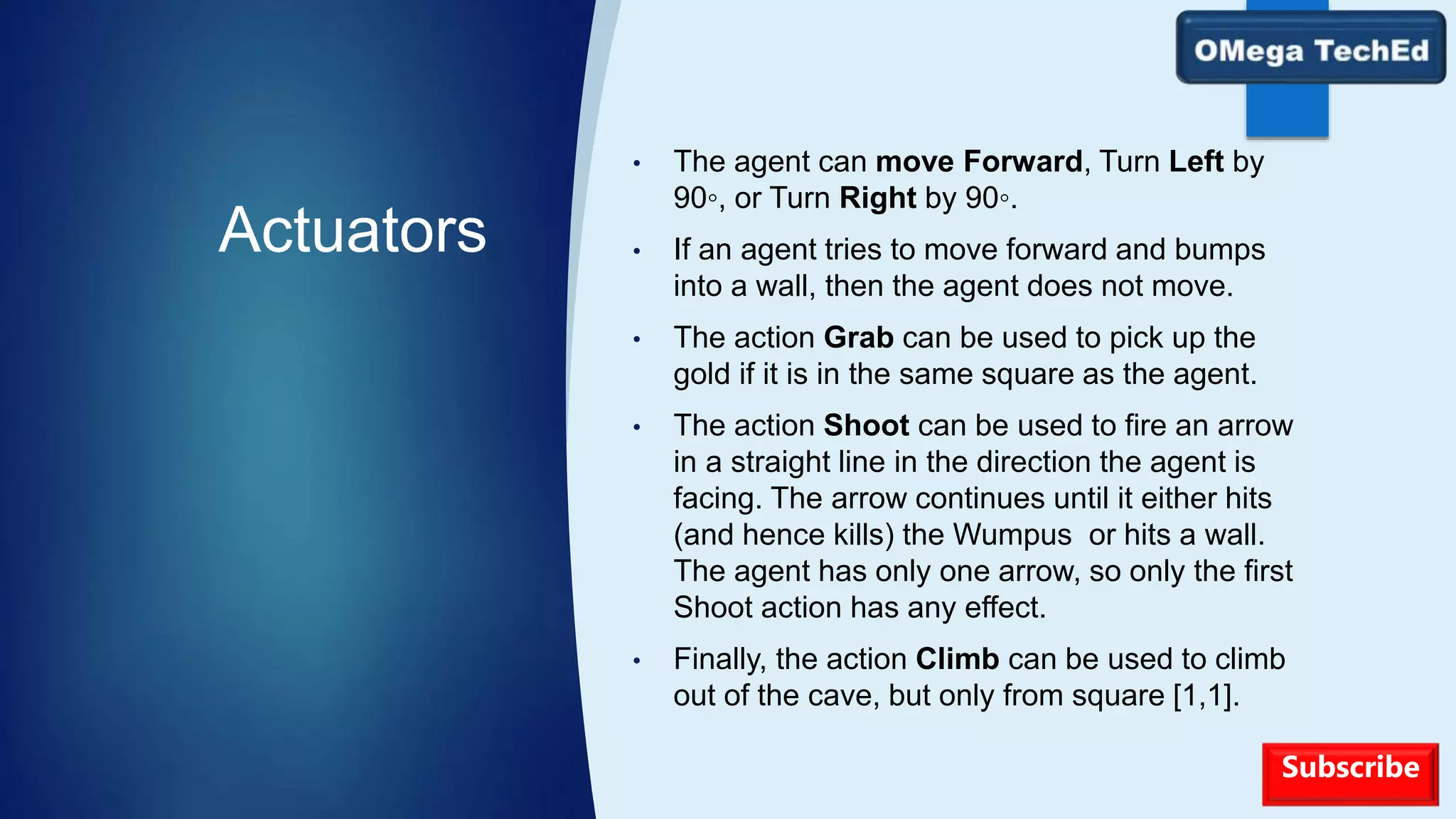 OMega TechEd

Actuators

• The agent can move Forward, Turn Left by 90◦, or Turn Right by 90◦.

• If an agent tries to move forward and bumps into a wall, then the agent does not move.

• The action Grab can be used to pick up the gold if it is in the same square as the agent.

• The action Shoot can be used to fire an arrow in a straight line in the direction the agent is facing. The arrow continues until it either hits (and hence kills) the Wumpus or hits a wall. The agent has only one arrow, so only the first Shoot action has any effect.

• Finally, the action Climb can be used to climb out of the cave, but only from square [1,1].

Subscribe